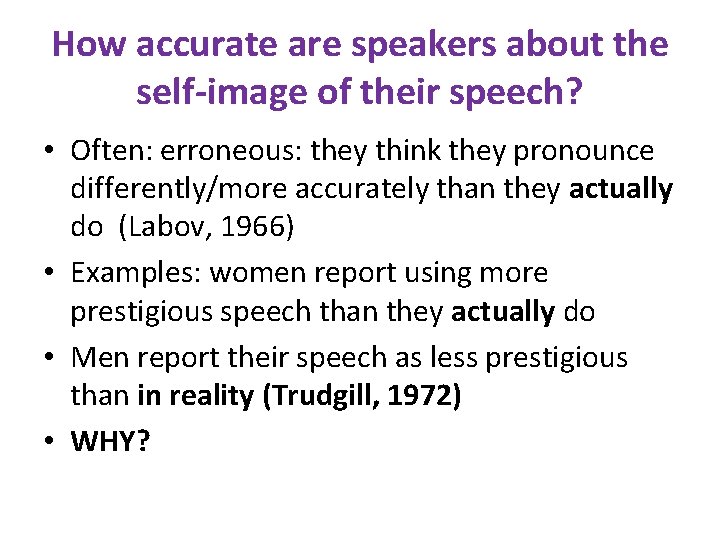 How accurate are speakers about the self-image of their speech?

• Often: erroneous: they think they pronounce differently/more accurately than they actually do (Labov, 1966)

• Examples: women report using more prestigious speech than they actually do

• Men report their speech as less prestigious than in reality (Trudgill, 1972)

• WHY?